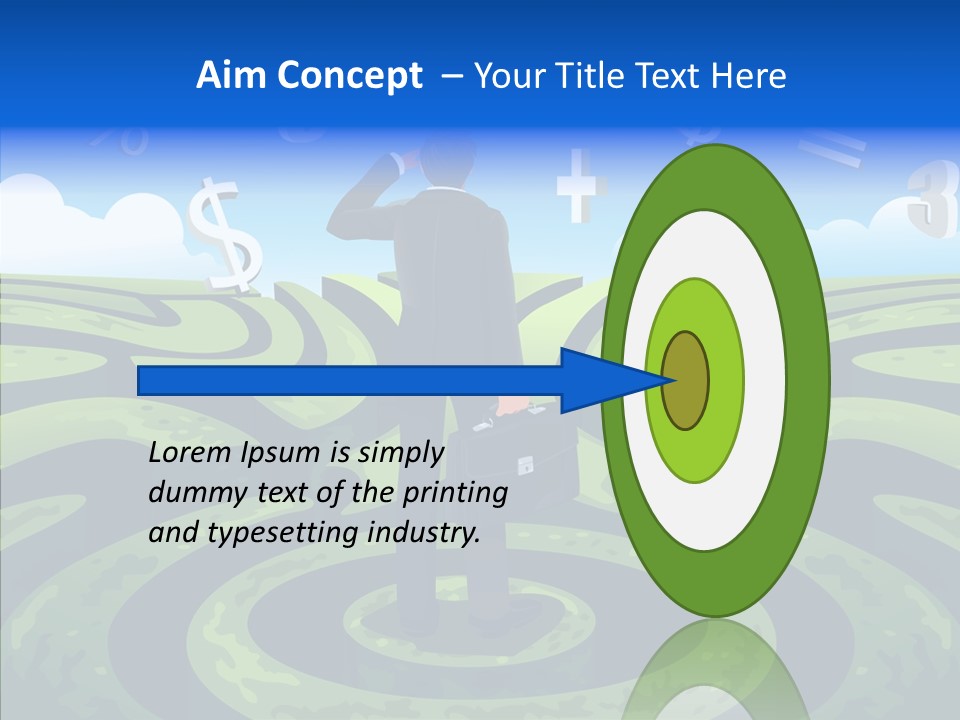 Aim Concept – Your Title Text Here

Lorem Ipsum is simply dummy text of the printing and typesetting industry.